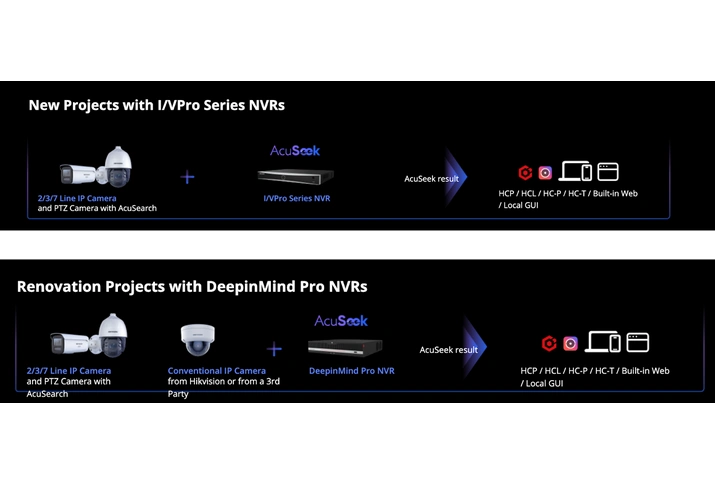 New Projects with I/VPro Series NVRs

2/3/7 Line IP Camera and PTZ Camera with AcuSearch

+

AcuSeek

I/VPro Series NVR

AcuSeek result

HCP / HCL / HC-P / HC-T / Built-in Web / Local GUI

Renovation Projects with DeepinMind Pro NVRs

2/3/7 Line IP Camera and PTZ Camera with AcuSearch

Conventional IP Camera from Hikvision or from a 3rd Party

+

AcuSeek

DeepinMind Pro NVR

AcuSeek result

HCP / HCL / HC-P / HC-T / Built-in Web / Local GUI